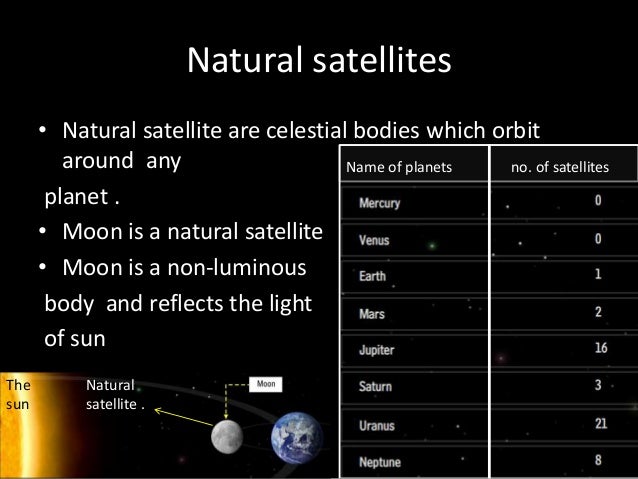 Natural satellites

• Natural satellite are celestial bodies which orbit around any planet .
• Moon is a natural satellite
• Moon is a non-luminous body and reflects the light of sun

| Name of planets | no. of satellites |
|---|---|
| Mercury | 0 |
| Venus | 0 |
| Earth | 1 |
| Mars | 2 |
| Jupiter | 16 |
| Saturn | 3 |
| Uranus | 21 |
| Neptune | 8 |

The sun

Natural satellite .

Moon